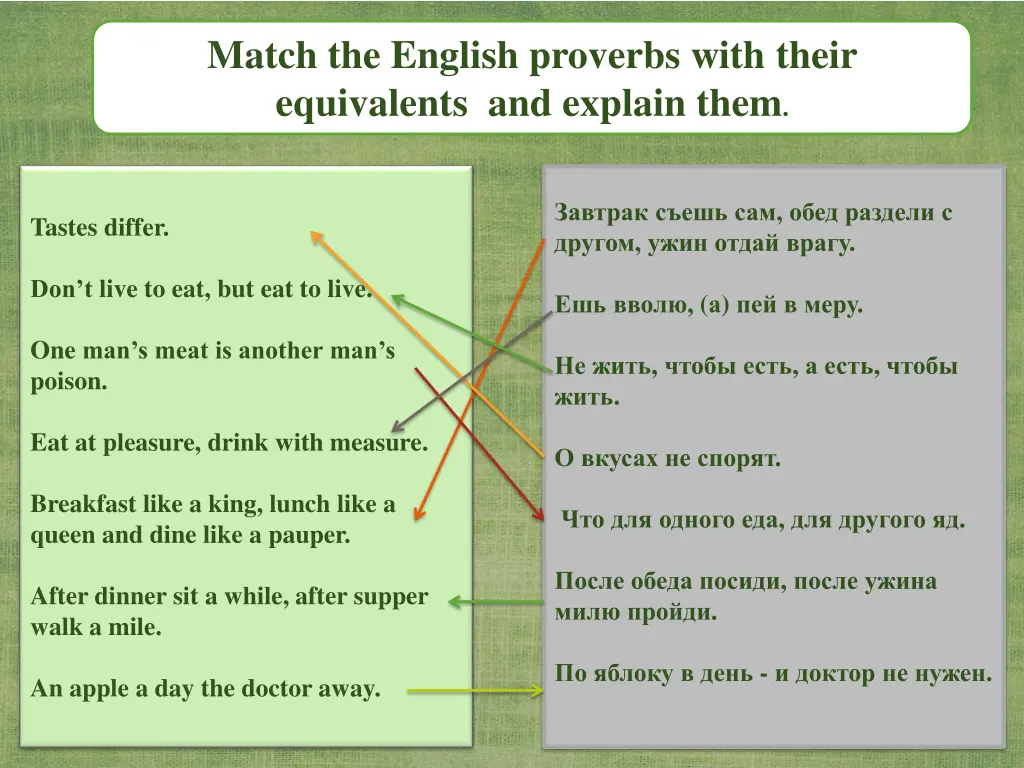 Match the English proverbs with their equivalents and explain them.

Tastes differ.

Don’t live to eat, but eat to live.

One man’s meat is another man’s poison.

Eat at pleasure, drink with measure.

Breakfast like a king, lunch like a queen and dine like a pauper.

After dinner sit a while, after supper walk a mile.

An apple a day the doctor away.

Завтрак съешь сам, обед раздели с другом, ужин отдай врагу.

Ешь вволю, (а) пей в меру.

Не жить, чтобы есть, а есть, чтобы жить.

О вкусах не спорят.

Что для одного еда, для другого яд.

После обеда посиди, после ужина милю пройди.

По яблоку в день - и доктор не нужен.